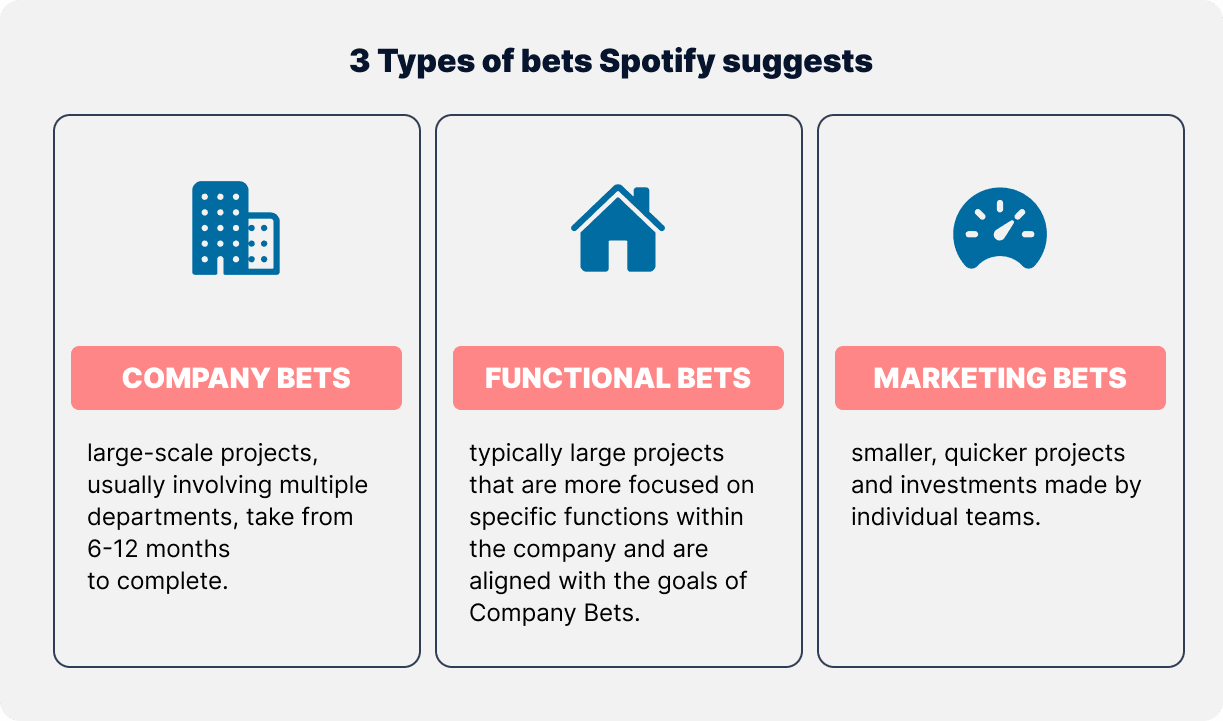 3 Types of bets Spotify suggests

COMPANY BETS

large-scale projects, usually involving multiple departments, take from 6-12 months to complete.

FUNCTIONAL BETS

typically large projects that are more focused on specific functions within the company and are aligned with the goals of Company Bets.

MARKETING BETS

smaller, quicker projects and investments made by individual teams.